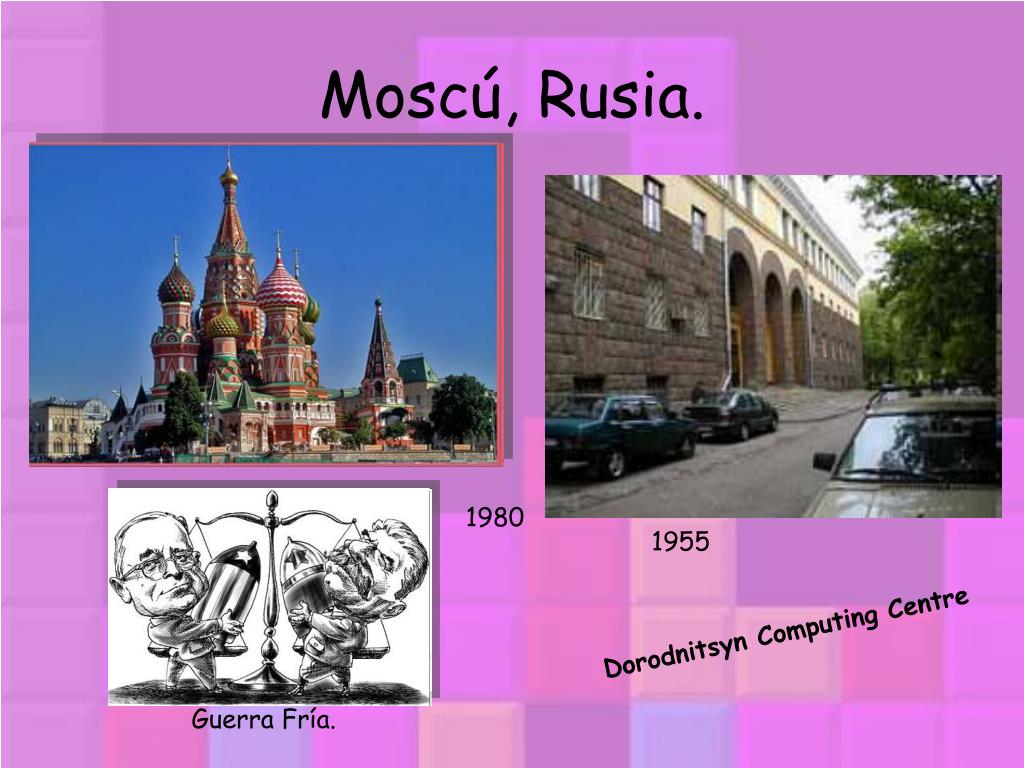 Moscú, Rusia.

1980

1955

Dorodnitsyn Computing Centre

Guerra Fría.